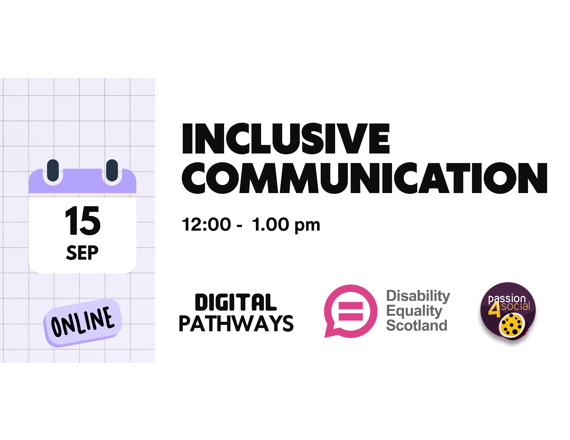 15
SEP

ONLINE

INCLUSIVE COMMUNICATION

12:00 - 1.00 pm

DIGITAL PATHWAYS

Disability Equality Scotland

passion 4 social